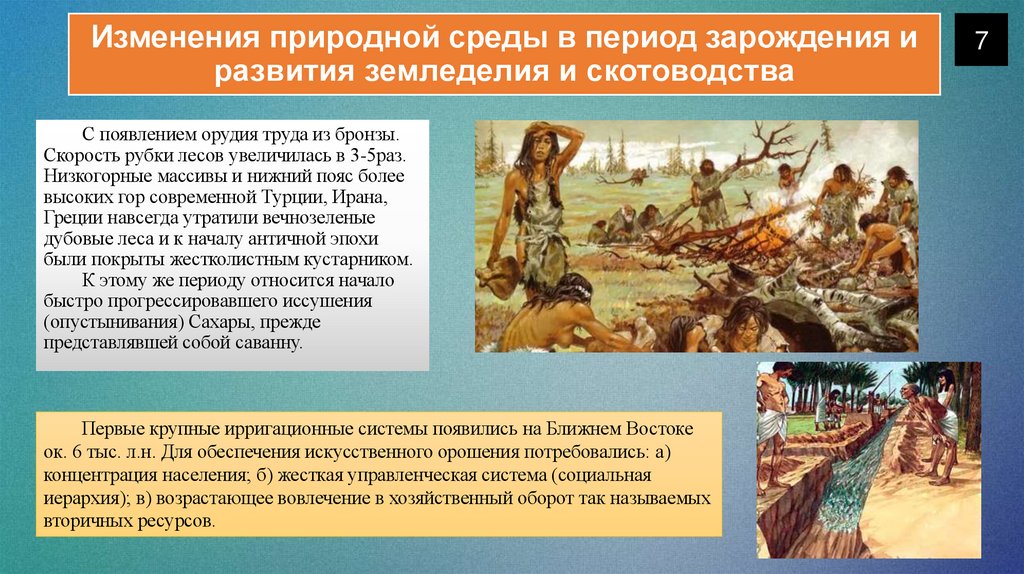 Изменения природной среды в период зарождения и развития земледелия и скотоводства

7

С появлением орудия труда из бронзы. Скорость рубки лесов увеличилась в 3-5раз. Низкогорные массивы и нижний пояс более высоких гор современной Турции, Ирана, Греции навсегда утратили вечнозеленые дубовые леса и к началу античной эпохи были покрыты жестколистным кустарником.

К этому же периоду относится начало быстро прогрессировавшего иссушения (опустынивания) Сахары, прежде представлявшей собой саванну.

Первые крупные ирригационные системы появились на Ближнем Востоке ок. 6 тыс. л.н. Для обеспечения искусственного орошения потребовались: а) концентрация населения; б) жесткая управленческая система (социальная иерархия); в) возрастающее вовлечение в хозяйственный оборот так называемых вторичных ресурсов.